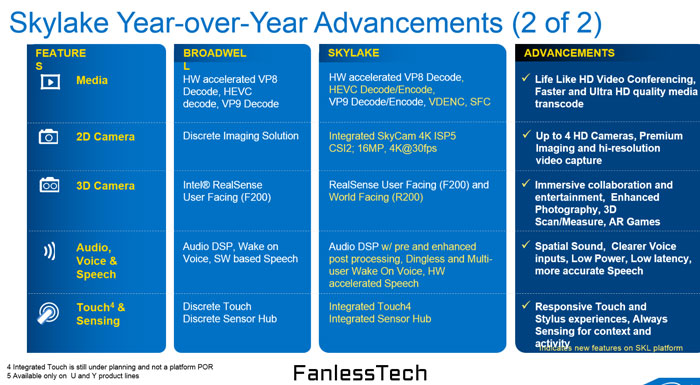 Skylake Year-over-Year Advancements (2 of 2)

| FEATURES | BROADWELL | SKYLAKE | ADVANCEMENTS |
|---|---|---|---|
| Media | HW accelerated VP8 Decode, HEVC decode, VP9 Decode | HW accelerated VP8 Decode, HEVC Decode/Encode, VP9 Decode/Encode, VDENC, SFC | ✓ Life Like HD Video Conferencing, Faster and Ultra HD quality media transcode |
| 2D Camera | Discrete Imaging Solution | Integrated SkyCam 4K ISP5 CSI2; 16MP, 4K@30fps | ✓ Up to 4 HD Cameras, Premium Imaging and hi-resolution video capture |
| 3D Camera | Intel® RealSense User Facing (F200) | RealSense User Facing (F200) and World Facing (R200) | ✓ Immersive collaboration and entertainment, Enhanced Photography, 3D Scan/Measure, AR Games |
| Audio, Voice & Speech | Audio DSP, Wake on Voice, SW based Speech | Audio DSP w/ pre and enhanced post processing, Dingless and Multi-user Wake On Voice, HW accelerated Speech | ✓ Spatial Sound, Clearer Voice inputs, Low Power, Low latency, more accurate Speech |
| Touch$^4$ & Sensing | Discrete Touch Discrete Sensor Hub | Integrated Touch4 Integrated Sensor Hub | ✓ Responsive Touch and Stylus experiences, Always Sensing for context and activity |

Indicates new features on SKL platform

4 Integrated Touch is still under planning and not a platform POR
5 Available only on U and Y product lines

FanlessTech